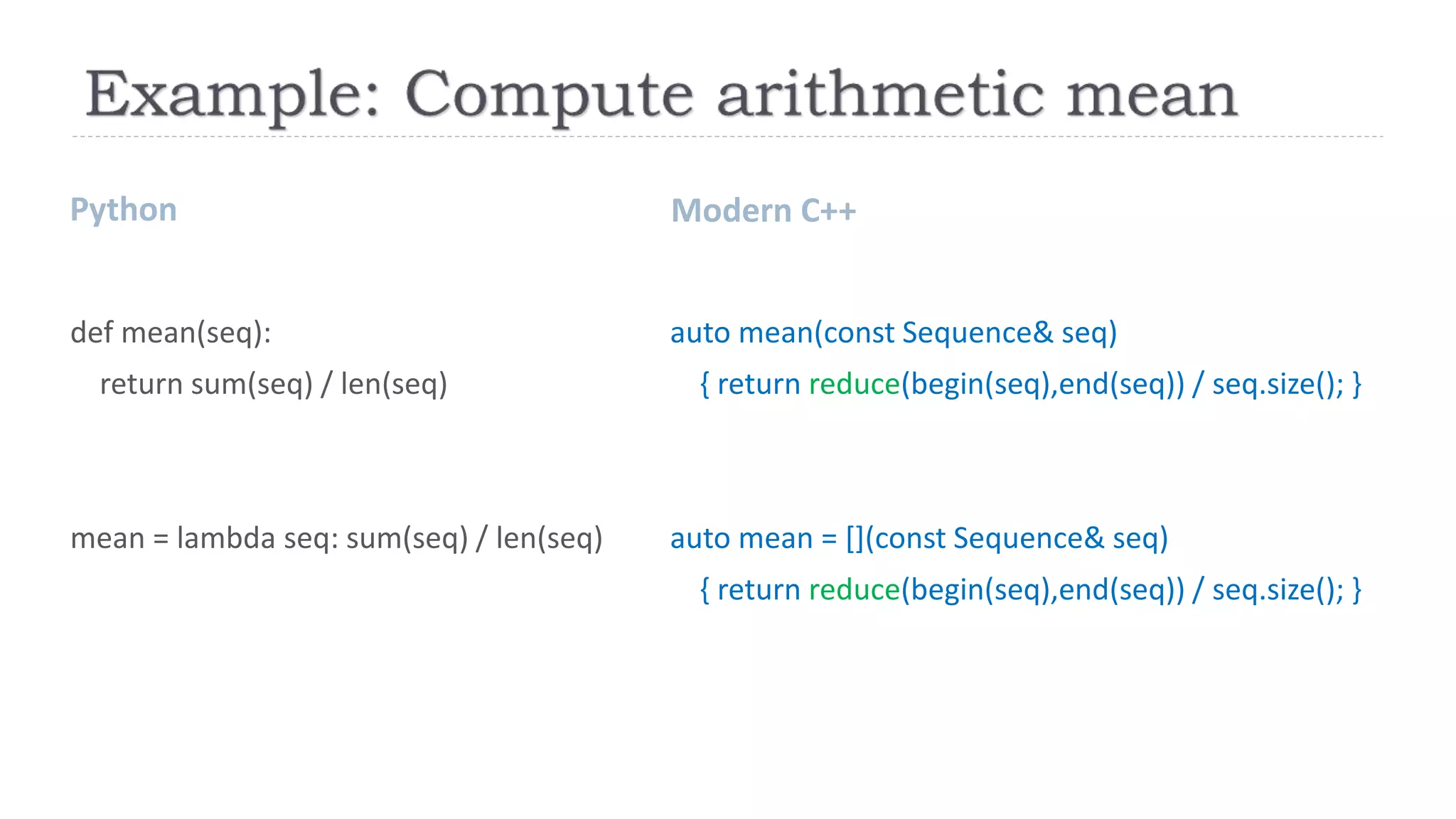 Example: Compute arithmetic mean

Python

def mean(seq):
    return sum(seq) / len(seq)

mean = lambda seq: sum(seq) / len(seq)

Modern C++

auto mean(const Sequence& seq)
    { return reduce(begin(seq),end(seq)) / seq.size(); }

auto mean = [](const Sequence& seq)
    { return reduce(begin(seq),end(seq)) / seq.size(); }